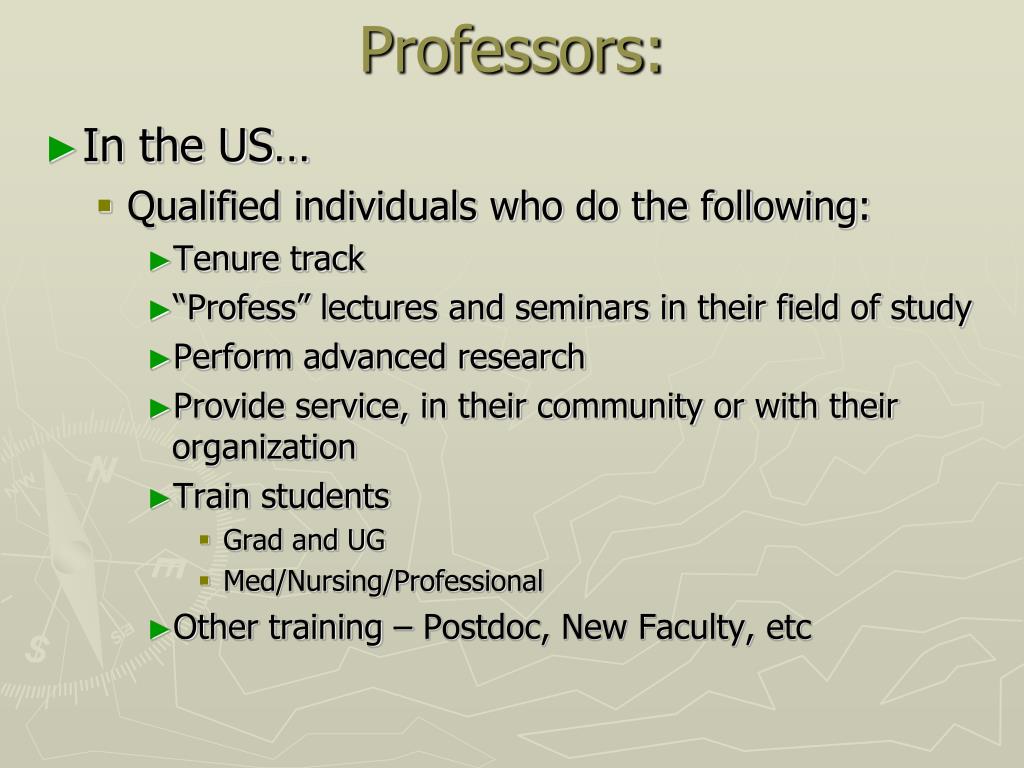 Professors:

►In the US…

▪ Qualified individuals who do the following:

►Tenure track

►“Profess” lectures and seminars in their field of study

►Perform advanced research

►Provide service, in their community or with their organization

►Train students

▪ Grad and UG

▪ Med/Nursing/Professional

►Other training – Postdoc, New Faculty, etc